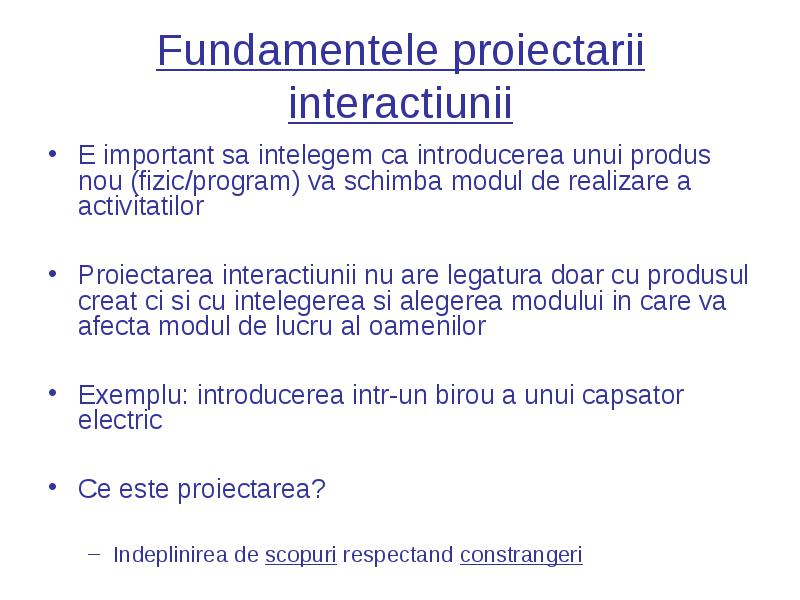 Fundamentele proiectarii interactiunii

• E important sa intelegem ca introducerea unui produs nou (fizic/program) va schimba modul de realizare a activitatilor

• Proiectarea interactiunii nu are legatura doar cu produsul creat ci si cu intelegerea si alegerea modului in care va afecta modul de lucru al oamenilor

• Exemplu: introducerea intr-un birou a unui capsator electric

• Ce este proiectarea?

– Indeplinirea de scopuri respectand constrangeri